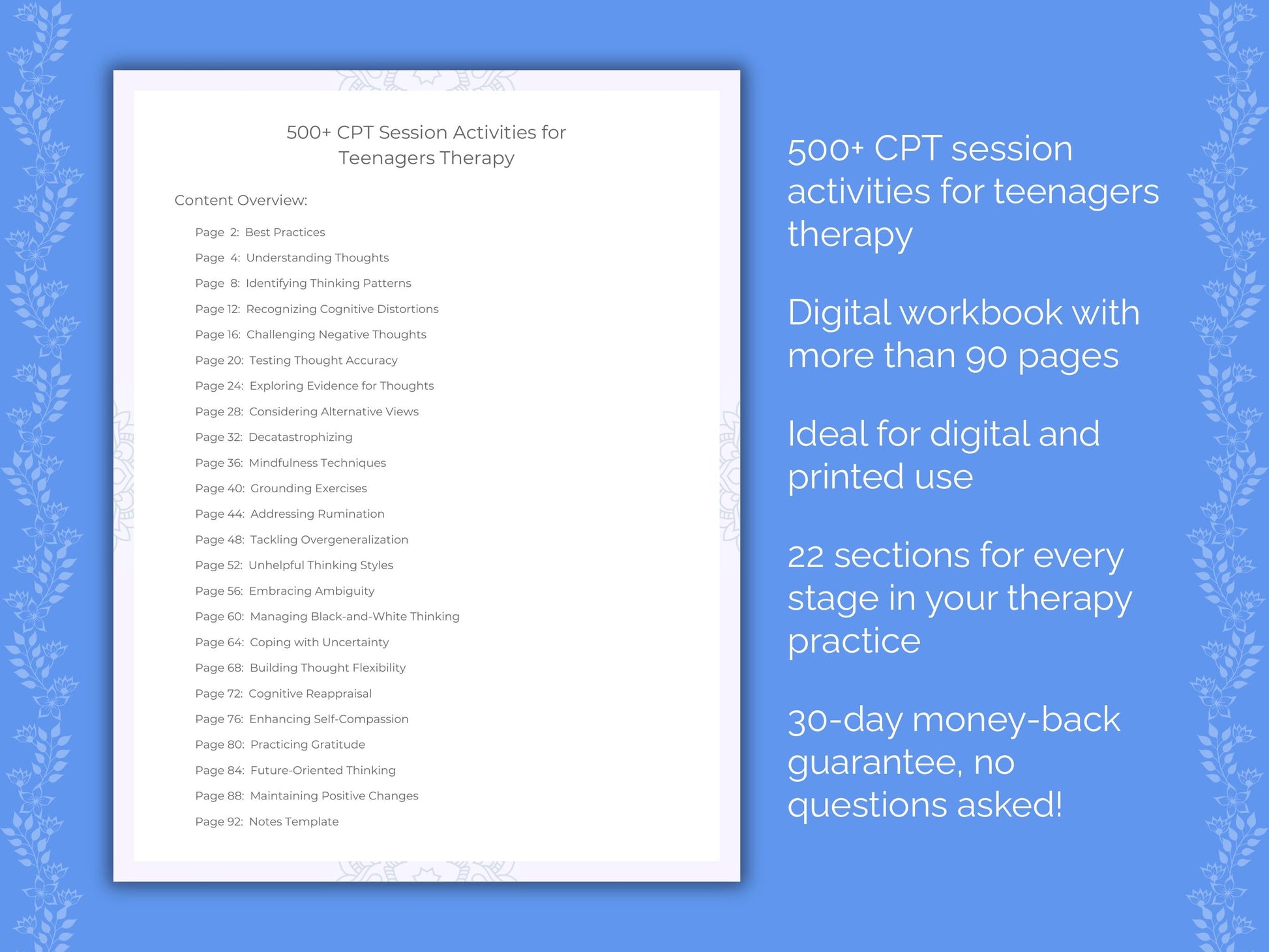 500+ CPT Session Activities for Teenagers Therapy

Content Overview:

Page 2: Best Practices
Page 4: Understanding Thoughts
Page 8: Identifying Thinking Patterns
Page 12: Recognizing Cognitive Distortions
Page 16: Challenging Negative Thoughts
Page 20: Testing Thought Accuracy
Page 24: Exploring Evidence for Thoughts
Page 28: Considering Alternative Views
Page 32: Decatastrophizing
Page 36: Mindfulness Techniques
Page 40: Grounding Exercises
Page 44: Addressing Rumination
Page 48: Tackling Overgeneralization
Page 52: Unhelpful Thinking Styles
Page 56: Embracing Ambiguity
Page 60: Managing Black-and-White Thinking
Page 64: Coping with Uncertainty
Page 68: Building Thought Flexibility
Page 72: Cognitive Reappraisal
Page 76: Enhancing Self-Compassion
Page 80: Practicing Gratitude
Page 84: Future-Oriented Thinking
Page 88: Maintaining Positive Changes
Page 92: Notes Template

500+ CPT session activities for teenagers therapy

Digital workbook with more than 90 pages

Ideal for digital and printed use

22 sections for every stage in your therapy practice

30-day money-back guarantee, no questions asked!